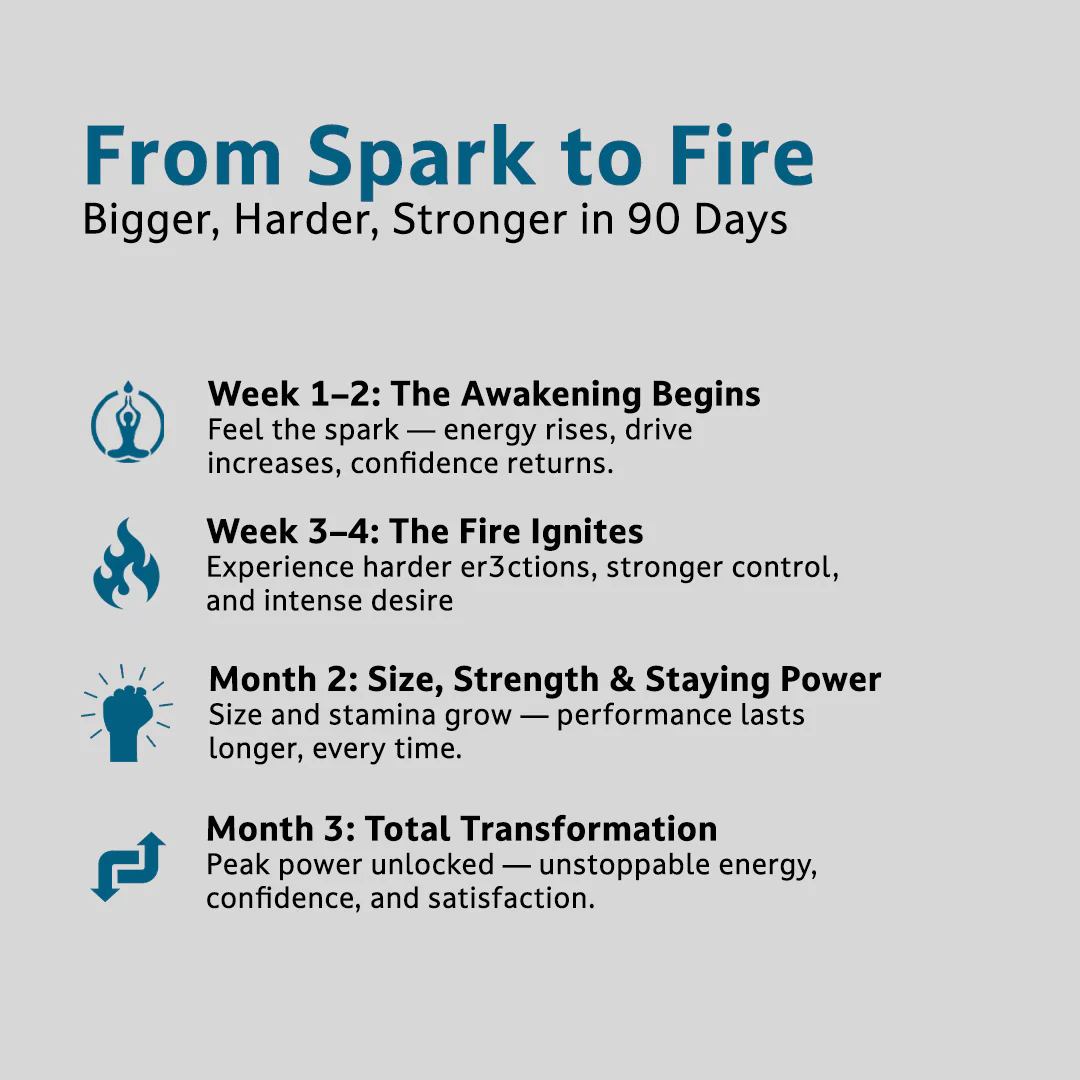 From Spark to Fire
Bigger, Harder, Stronger in 90 Days

Week 1–2: The Awakening Begins
Feel the spark — energy rises, drive increases, confidence returns.

Week 3–4: The Fire Ignites
Experience harder er3ctions, stronger control, and intense desire

Month 2: Size, Strength & Staying Power
Size and stamina grow — performance lasts longer, every time.

Month 3: Total Transformation
Peak power unlocked — unstoppable energy, confidence, and satisfaction.